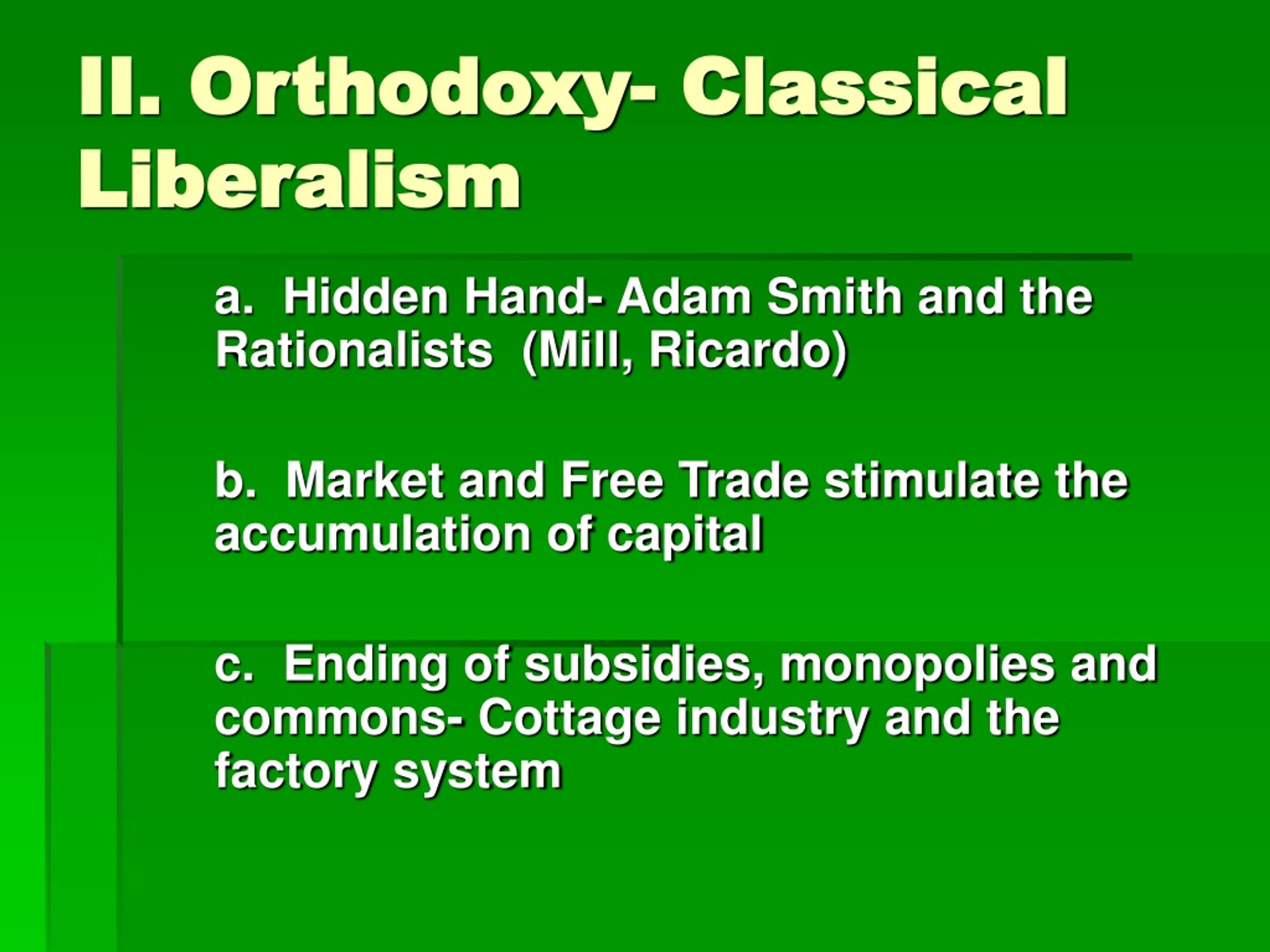 II. Orthodoxy- Classical Liberalism

a. Hidden Hand- Adam Smith and the Rationalists (Mill, Ricardo)

b. Market and Free Trade stimulate the accumulation of capital

c. Ending of subsidies, monopolies and commons- Cottage industry and the factory system